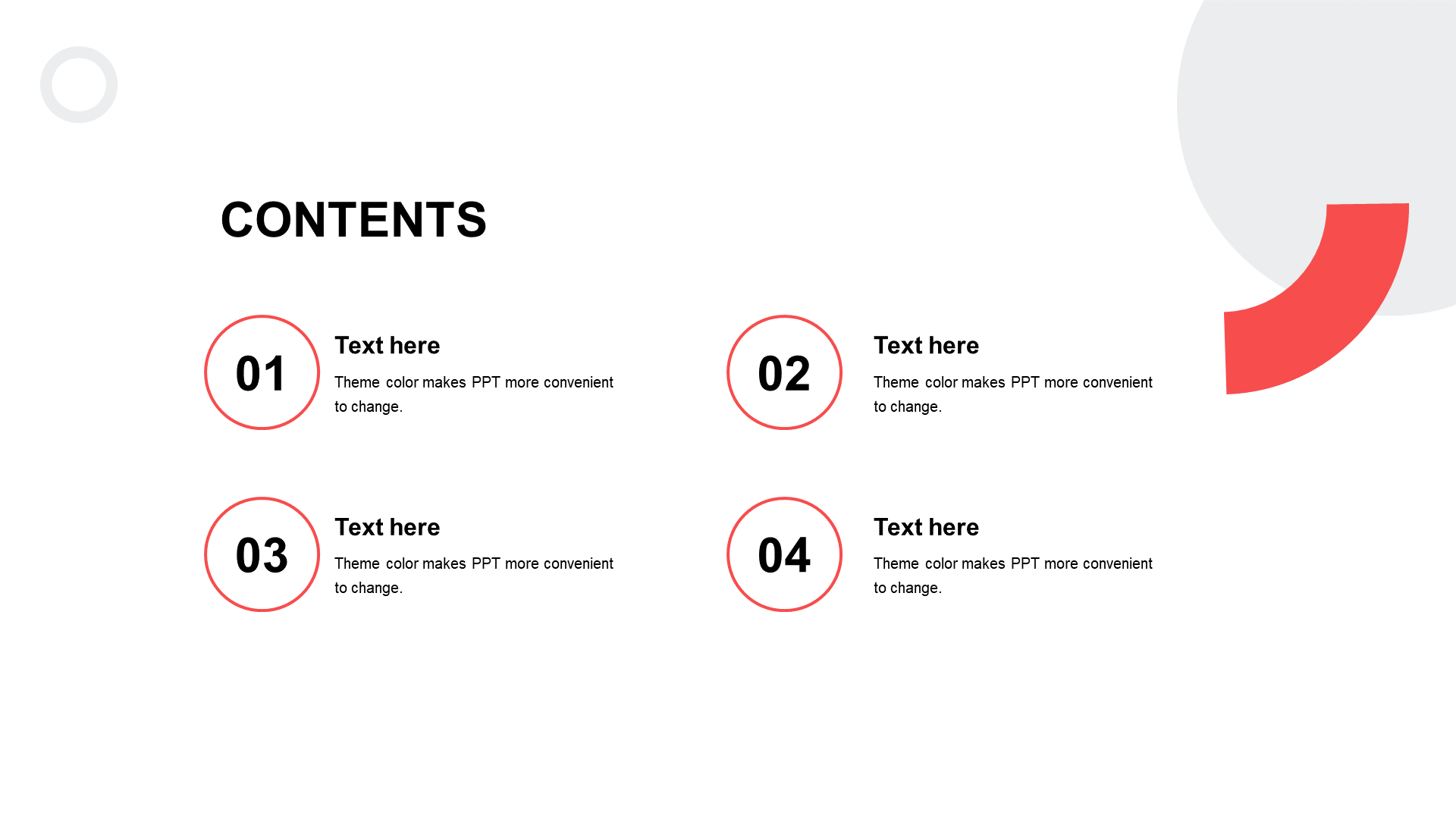 CONTENTS

01

Text here

Theme color makes PPT more convenient to change.

02

Text here

Theme color makes PPT more convenient to change.

03

Text here

Theme color makes PPT more convenient to change.

04

Text here

Theme color makes PPT more convenient to change.